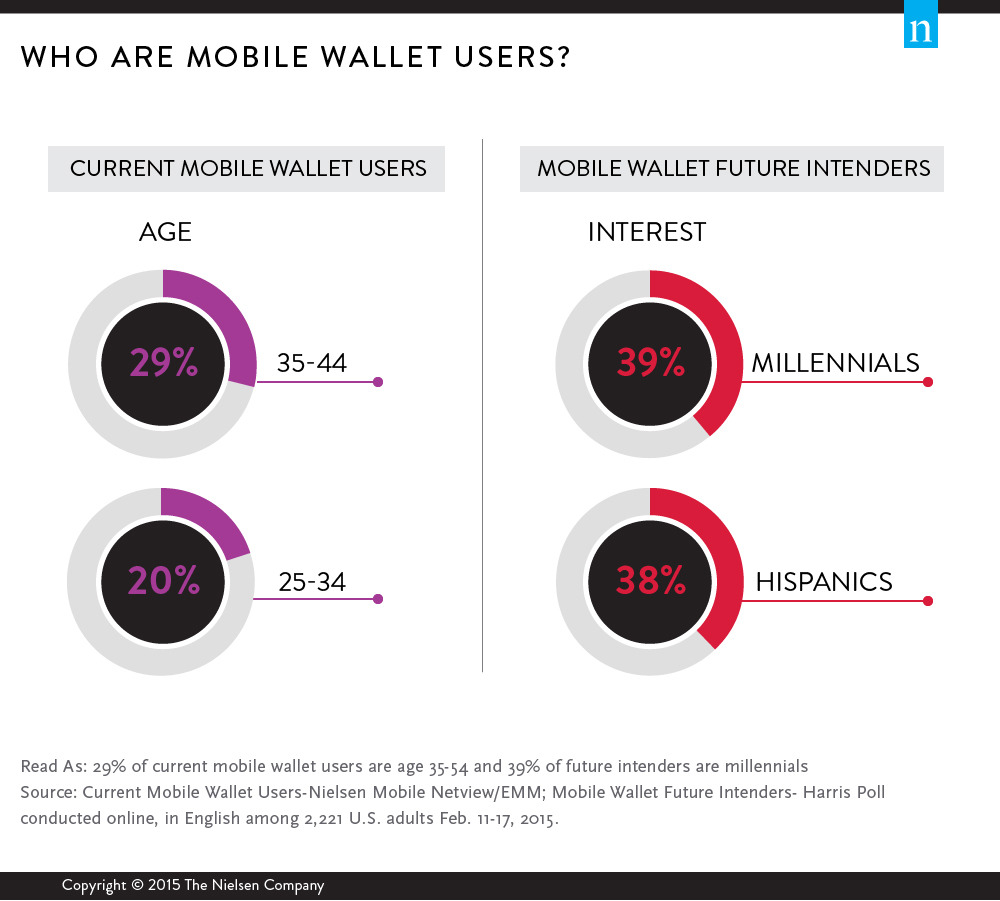 n

WHO ARE MOBILE WALLET USERS?

CURRENT MOBILE WALLET USERS

AGE

29% 35-44

20% 25-34

MOBILE WALLET FUTURE INTENDERS

INTEREST

39% MILLENNIALS

38% HISPANICS

Read As: 29% of current mobile wallet users are age 35-54 and 39% of future intenders are millennials
Source: Current Mobile Wallet Users-Nielsen Mobile Netview/EMM; Mobile Wallet Future Intenders- Harris Poll conducted online, in English among 2,221 U.S. adults Feb. 11-17, 2015.

Copyright © 2015 The Nielsen Company